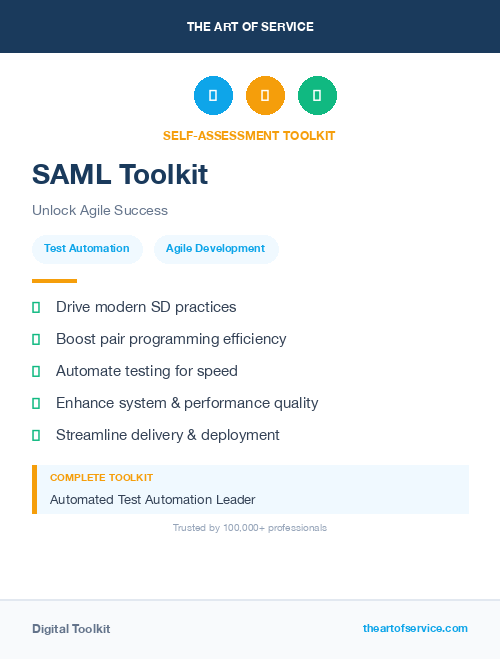 THE ART OF SERVICE

SELF-ASSESSMENT TOOLKIT

SAML Toolkit

Unlock Agile Success

Test Automation

Agile Development

Drive modern SD practices

Boost pair programming efficiency

Automate testing for speed

Enhance system & performance quality

Streamline delivery & deployment

COMPLETE TOOLKIT

Automated Test Automation Leader

Trusted by 100,000+ professionals

Digital Toolkit

theartofservice.com